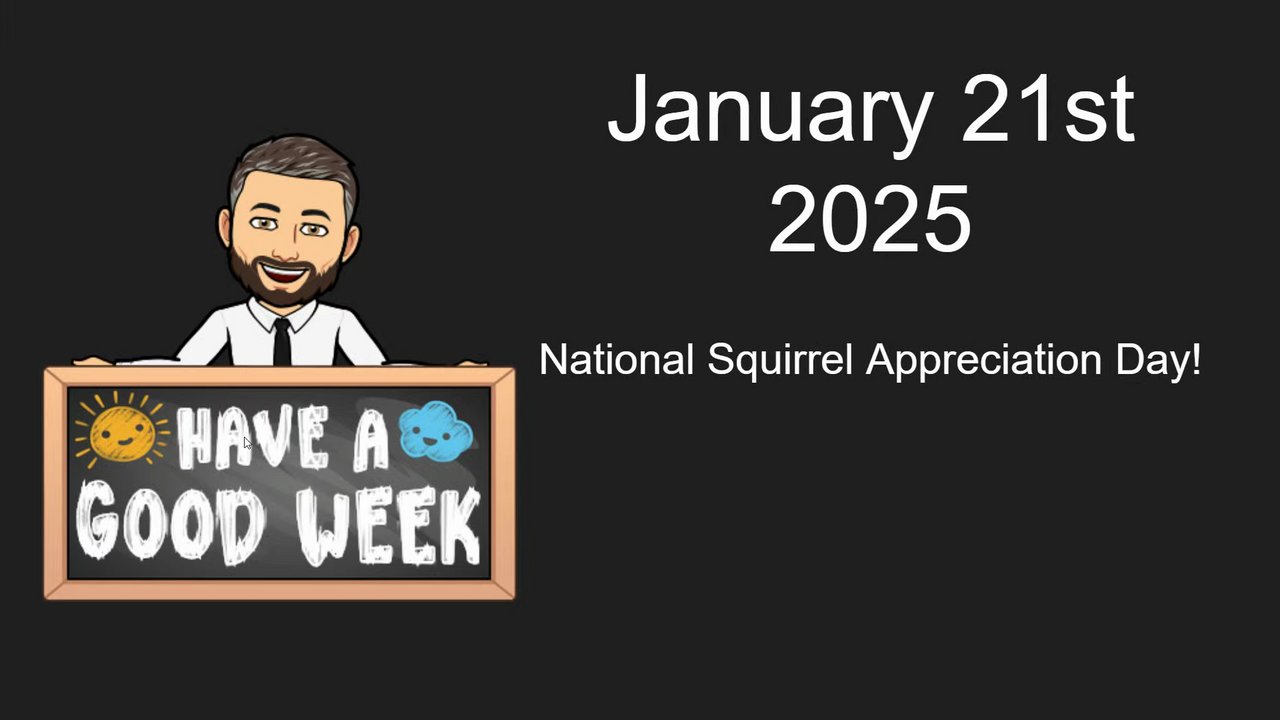 HAVE A GOOD WEEK

January 21st 2025

National Squirrel Appreciation Day!